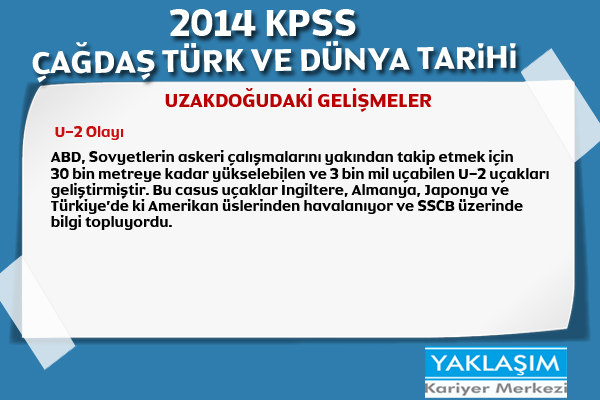 2014 KPSS
ÇAĞDAŞ TÜRK VE DÜNYA TARİHİ

UZAKDOĞUDAKİ GELİŞMELER

U-2 Olayı

ABD, Sovyetlerin askeri çalışmalarını yakından takip etmek için 30 bin metreye kadar yükselebilen ve 3 bin mil uçabilen U-2 uçakları geliştirmiştir. Bu casus uçaklar Ingiltere, Almanya, Japonya ve Türkiye'de ki Amerikan üslerinden havalanıyor ve SSCB üzerinde bilgi topluyordu.

YAKLAŞIM
Kariyer Merkezi